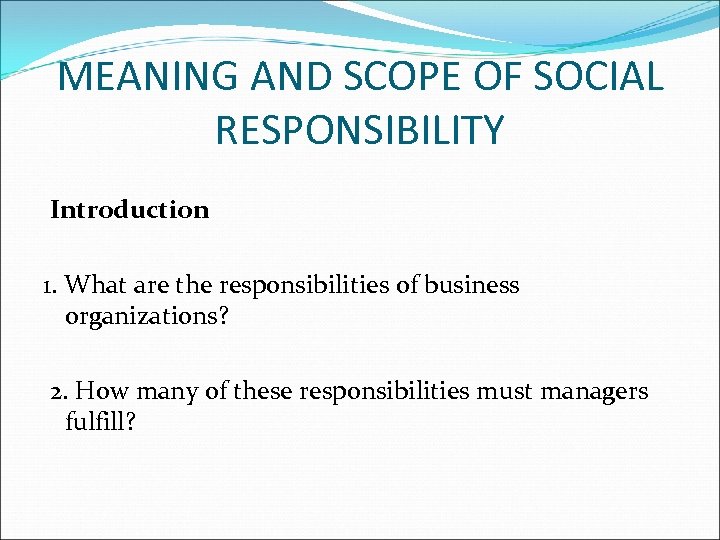 MEANING AND SCOPE OF SOCIAL RESPONSIBILITY

Introduction

1. What are the responsibilities of business organizations?

2. How many of these responsibilities must managers fulfill?